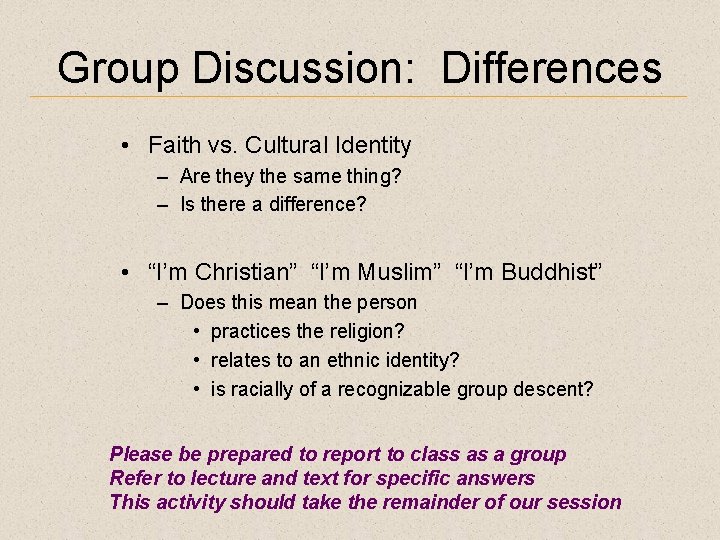 Group Discussion:  Differences

• Faith vs. Cultural Identity
  – Are they the same thing?
  – Is there a difference?

• “I’m Christian”  “I’m Muslim”  “I’m Buddhist”
  – Does this mean the person
    • practices the religion?
    • relates to an ethnic identity?
    • is racially of a recognizable group descent?

Please be prepared to report to class as a group
Refer to lecture and text for specific answers
This activity should take the remainder of our session